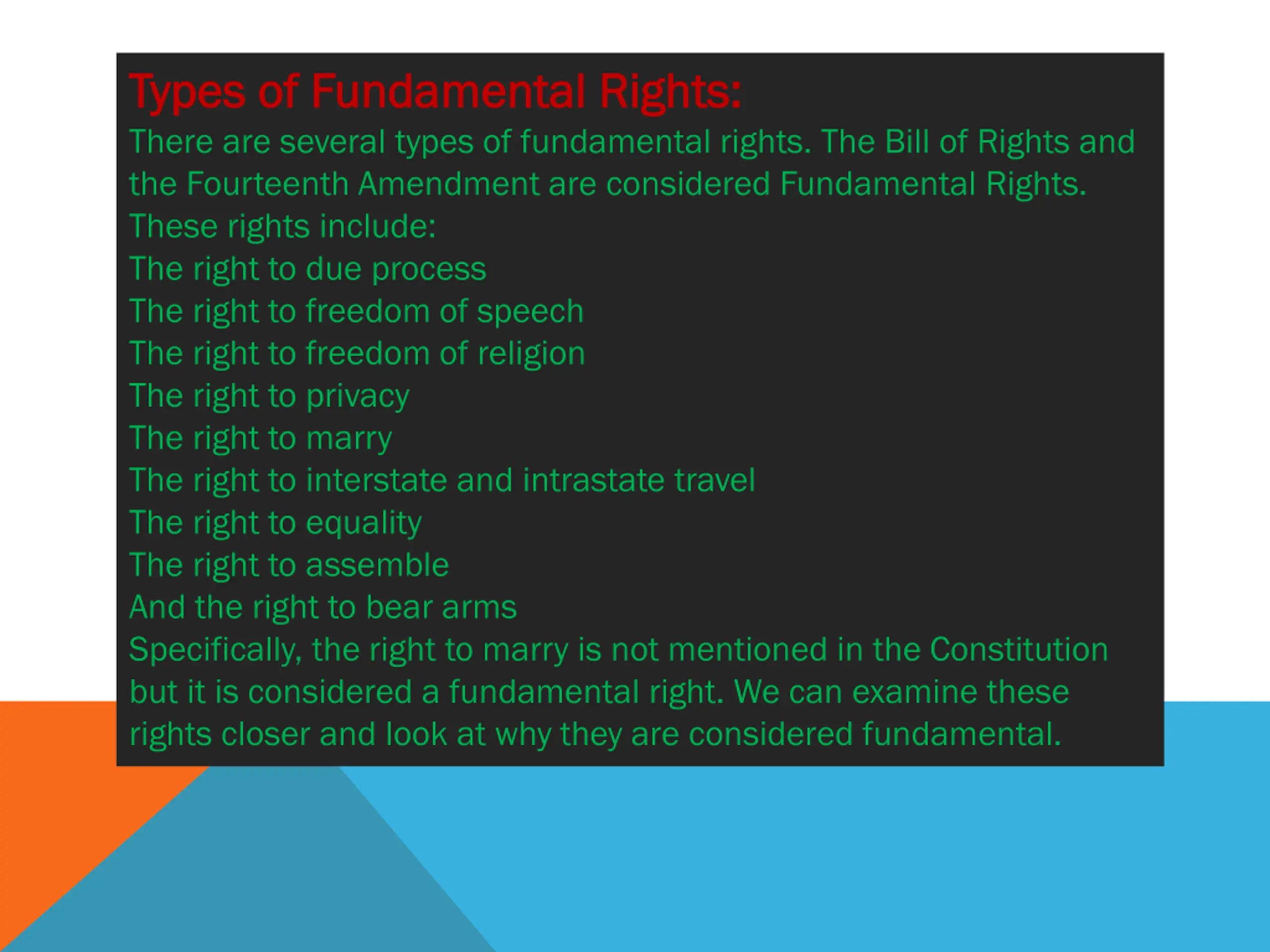 Types of Fundamental Rights:
There are several types of fundamental rights. The Bill of Rights and the Fourteenth Amendment are considered Fundamental Rights.
These rights include:
The right to due process
The right to freedom of speech
The right to freedom of religion
The right to privacy
The right to marry
The right to interstate and intrastate travel
The right to equality
The right to assemble
And the right to bear arms
Specifically, the right to marry is not mentioned in the Constitution but it is considered a fundamental right. We can examine these rights closer and look at why they are considered fundamental.